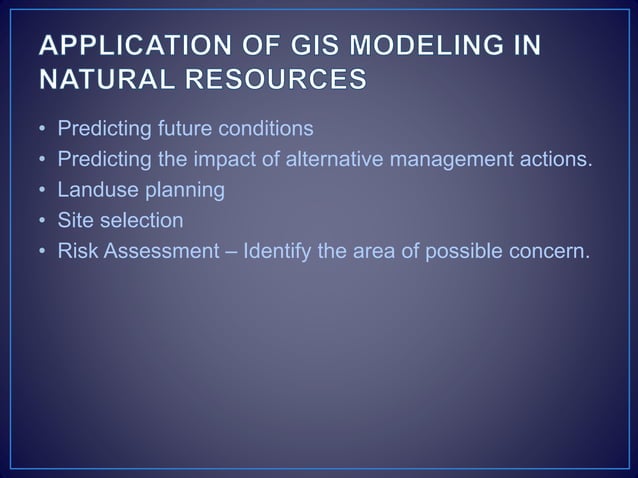 APPLICATION OF GIS MODELING IN NATURAL RESOURCES

• Predicting future conditions
• Predicting the impact of alternative management actions.
• Landuse planning
• Site selection
• Risk Assessment – Identify the area of possible concern.